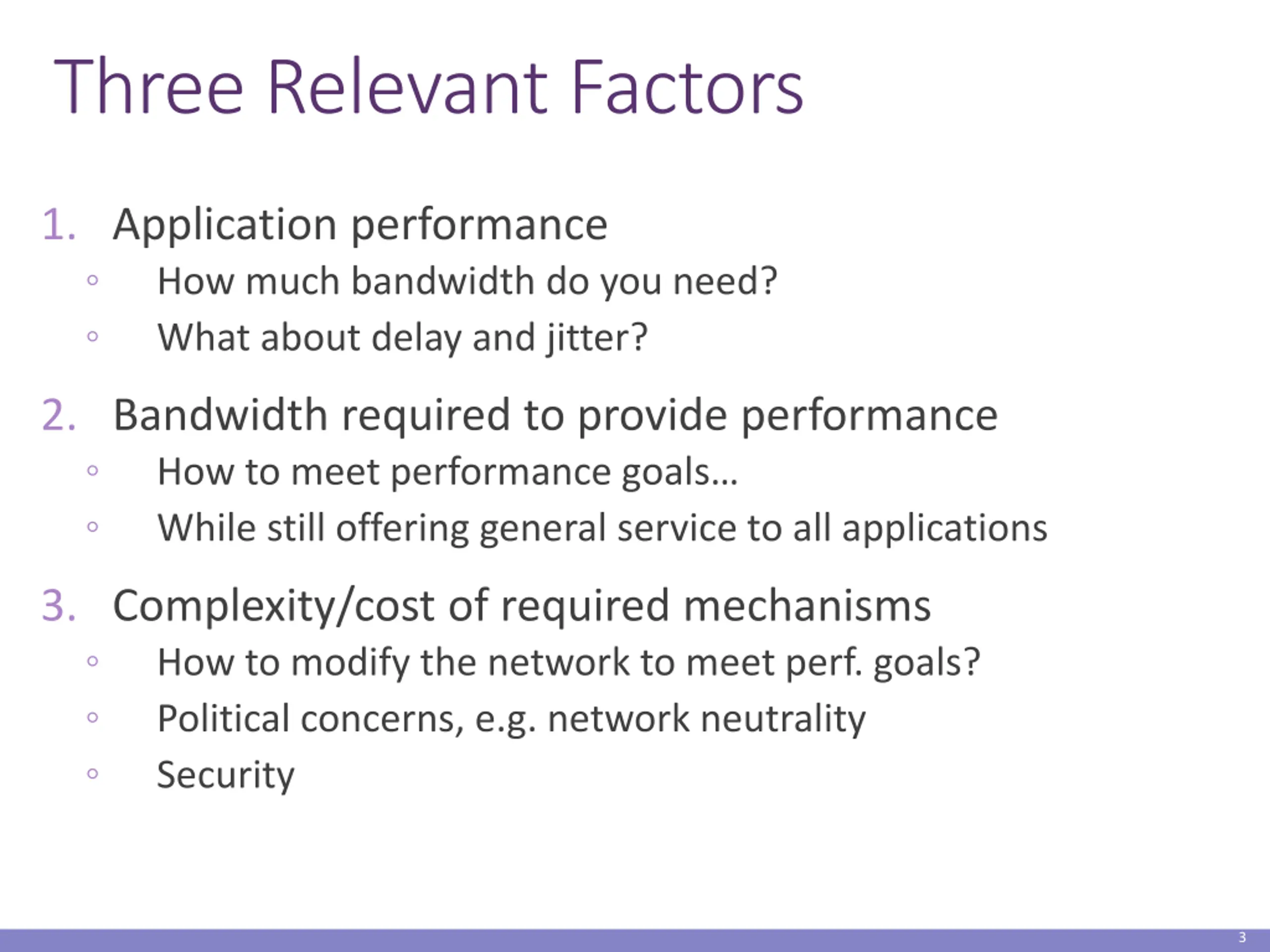 Three Relevant Factors

1. Application performance
◦ How much bandwidth do you need?
◦ What about delay and jitter?

2. Bandwidth required to provide performance
◦ How to meet performance goals…
◦ While still offering general service to all applications

3. Complexity/cost of required mechanisms
◦ How to modify the network to meet perf. goals?
◦ Political concerns, e.g. network neutrality
◦ Security

3